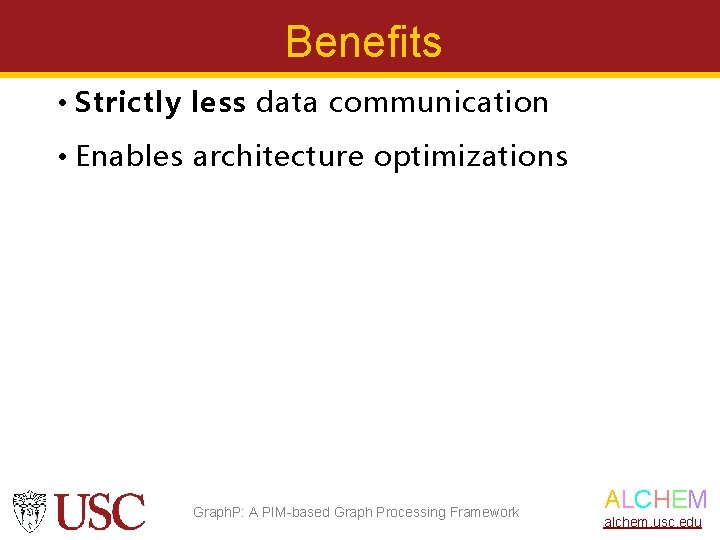 Benefits

• Strictly less data communication

• Enables architecture optimizations

USC

GraphP: A PIM-based Graph Processing Framework

ALCHEM

alchem.usc.edu